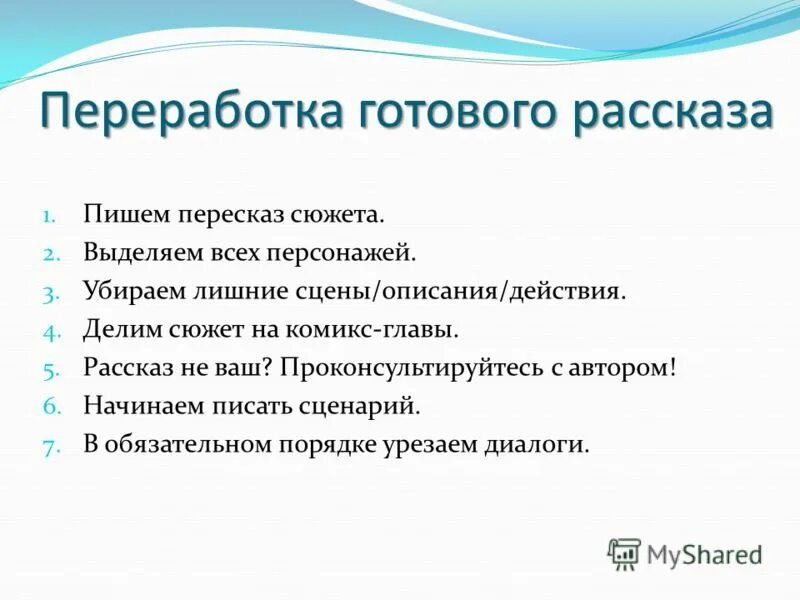 Переработка готового рассказа

1. Пишем пересказ сюжета.
2. Выделяем всех персонажей.
3. Убираем лишние сцены/описания/действия.
4. Делим сюжет на комикс-главы.
5. Рассказ не ваш? Проконсультируйтесь с автором!
6. Начинаем писать сценарий.
7. В обязательном порядке урезаем диалоги.

MyShared